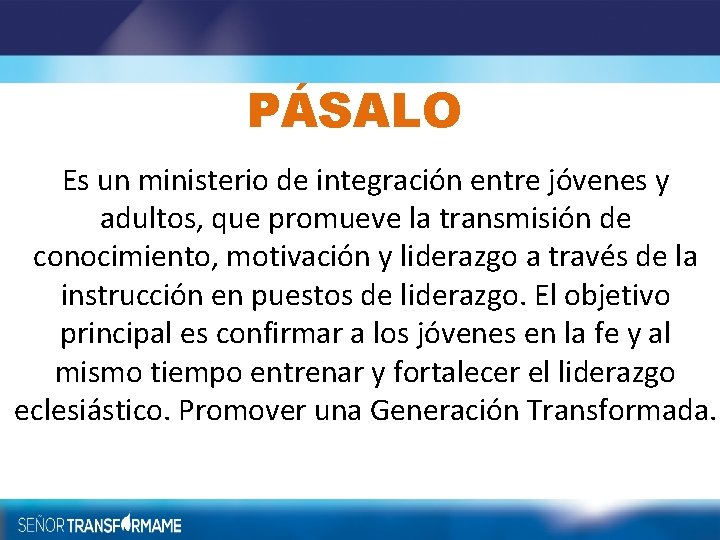 PÁSALO

Es un ministerio de integración entre jóvenes y adultos, que promueve la transmisión de conocimiento, motivación y liderazgo a través de la instrucción en puestos de liderazgo. El objetivo principal es confirmar a los jóvenes en la fe y al mismo tiempo entrenar y fortalecer el liderazgo eclesiástico. Promover una Generación Transformada.

SEÑOR TRANSFORMAME